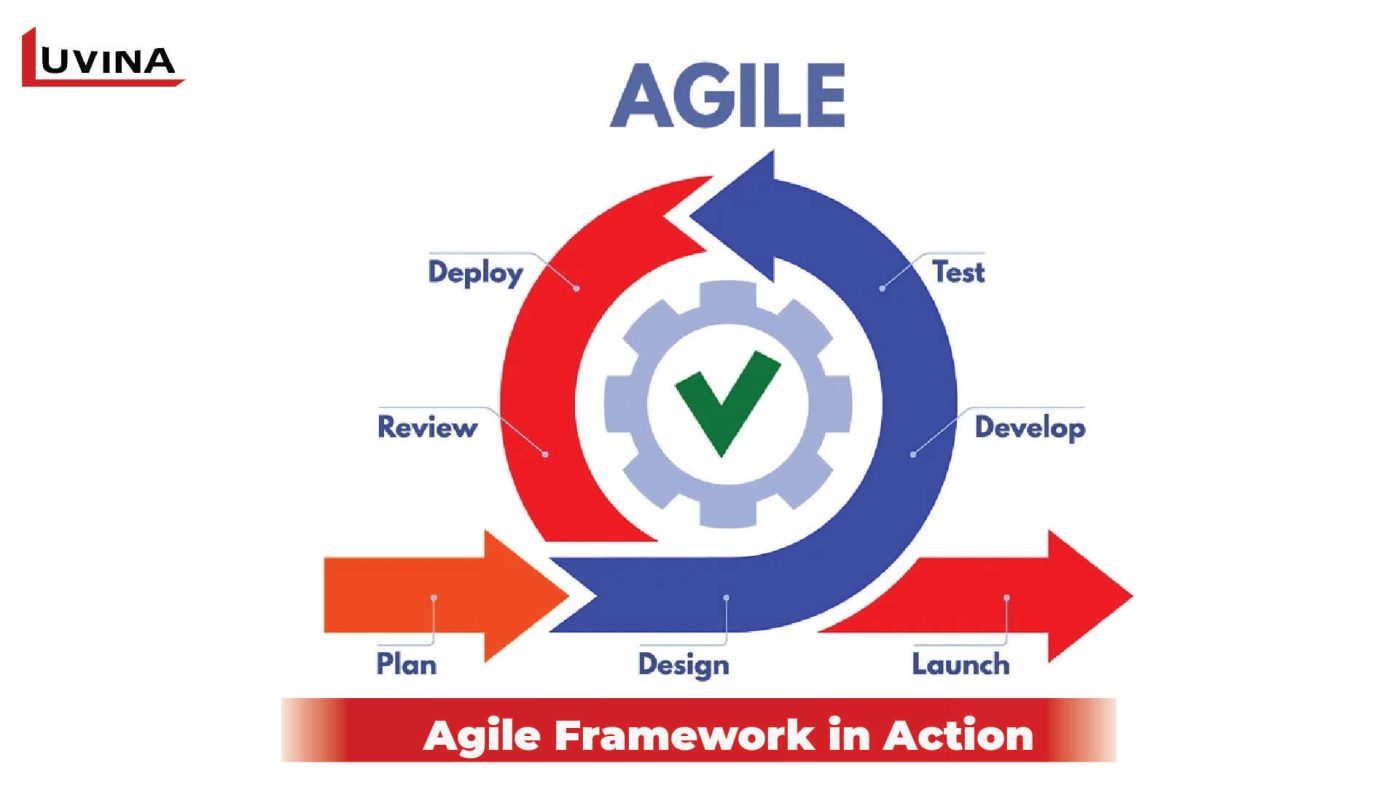 LUVINA

AGILE

Deploy

Test

Review

Develop

Plan

Design

Launch

Agile Framework in Action